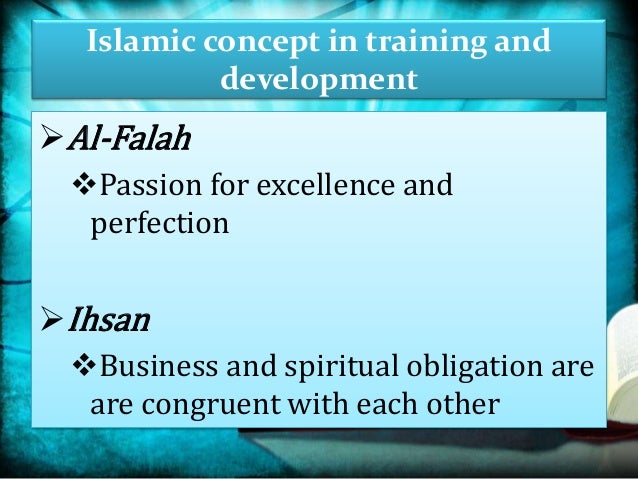 Islamic concept in training and development

➢ Al-Falah

❖ Passion for excellence and perfection

➢ Ihsan

❖ Business and spiritual obligation are are congruent with each other